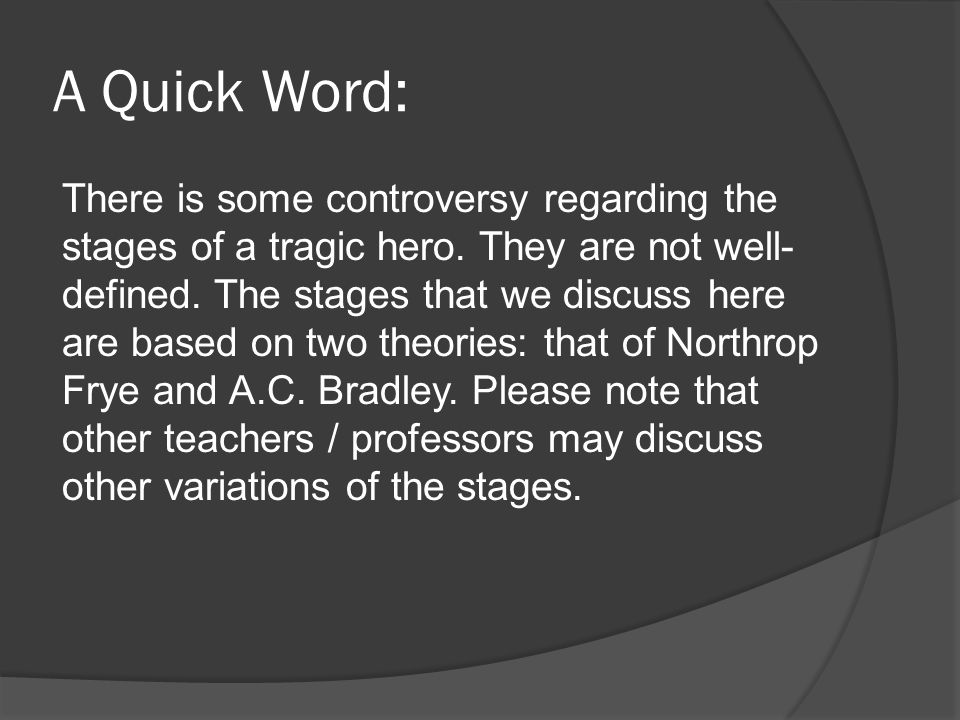 A Quick Word:

There is some controversy regarding the stages of a tragic hero. They are not well-defined. The stages that we discuss here are based on two theories: that of Northrop Frye and A.C. Bradley. Please note that other teachers / professors may discuss other variations of the stages.